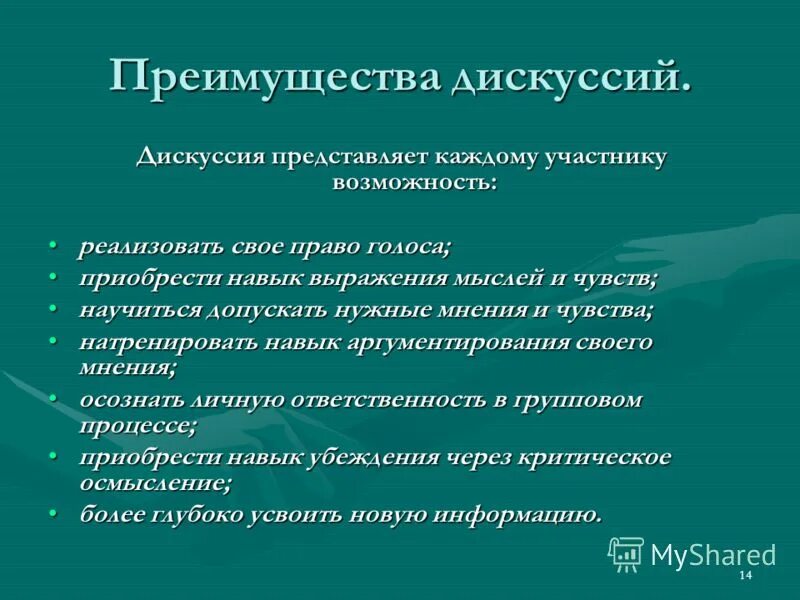 Преимущества дискуссий.

Дискуссия представляет каждому участнику возможность:

• реализовать свое право голоса;
• приобрести навык выражения мыслей и чувств;
• научиться допускать нужные мнения и чувства;
• натренировать навык аргументирования своего мнения;
• осознать личную ответственность в групповом процессе;
• приобрести навык убеждения через критическое осмысление;
• более глубоко усвоить новую информацию.

MyShared

14